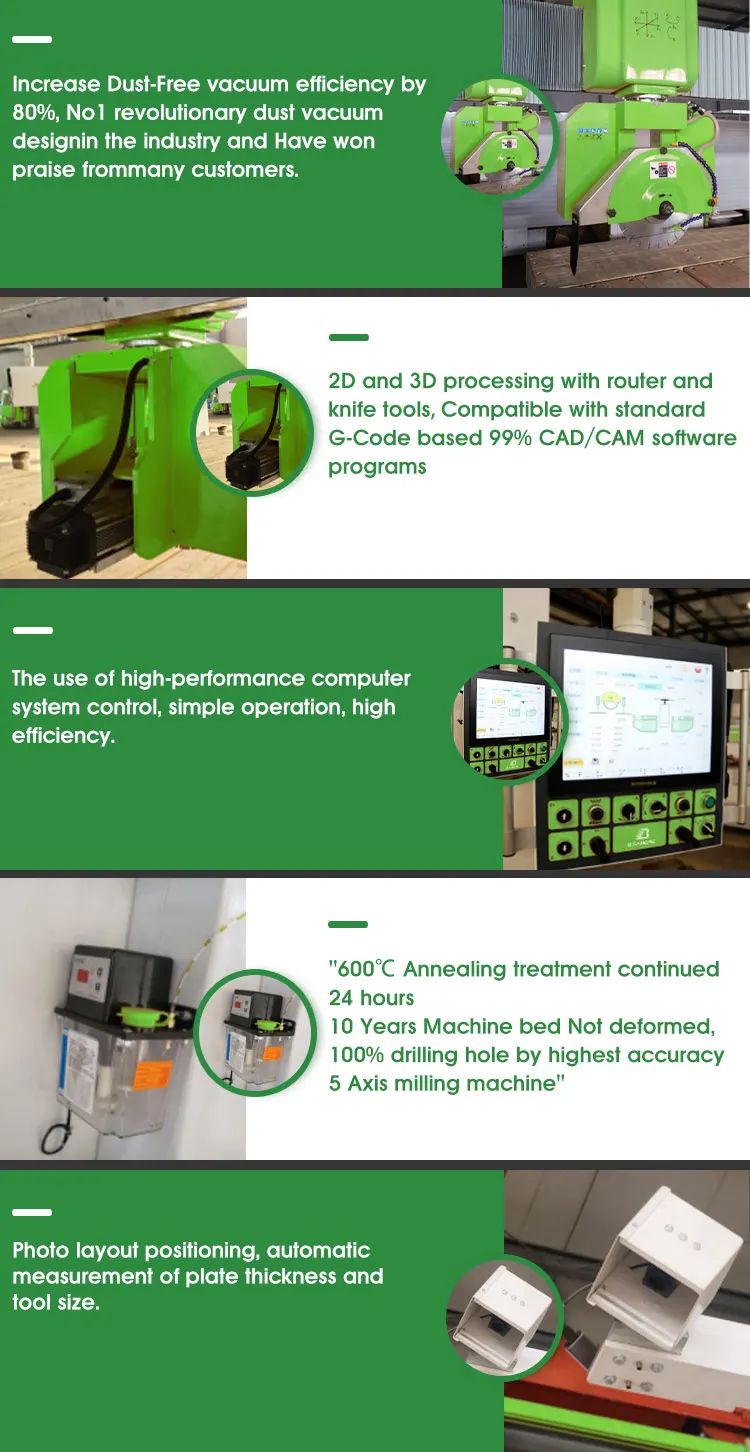 Increase Dust-Free vacuum efficiency by 80%, No1 revolutionary dust vacuum designin the industry and Have won praise frommany customers.

2D and 3D processing with router and knife tools, Compatible with standard G-Code based 99% CAD/CAM software programs

The use of high-performance computer system control, simple operation, high efficiency.

"600℃ Annealing treatment continued 24 hours
10 Years Machine bed Not deformed, 100% drilling hole by highest accuracy 5 Axis milling machine"

Photo layout positioning, automatic measurement of plate thickness and tool size.